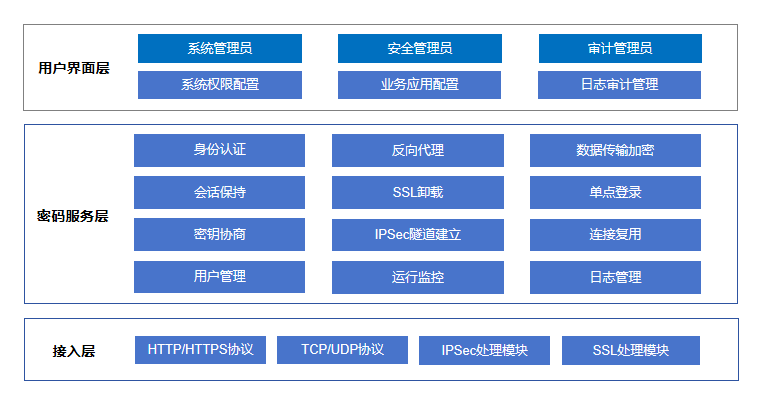 用户界面层

系统管理员
安全管理员
审计管理员
系统权限配置
业务应用配置
日志审计管理

密码服务层

身份认证
反向代理
数据传输加密
会话保持
SSL卸载
单点登录
密钥协商
IPSec隧道建立
连接复用
用户管理
运行监控
日志管理

接入层

HTTP/HTTPS协议
TCP/UDP协议
IPSec处理模块
SSL处理模块